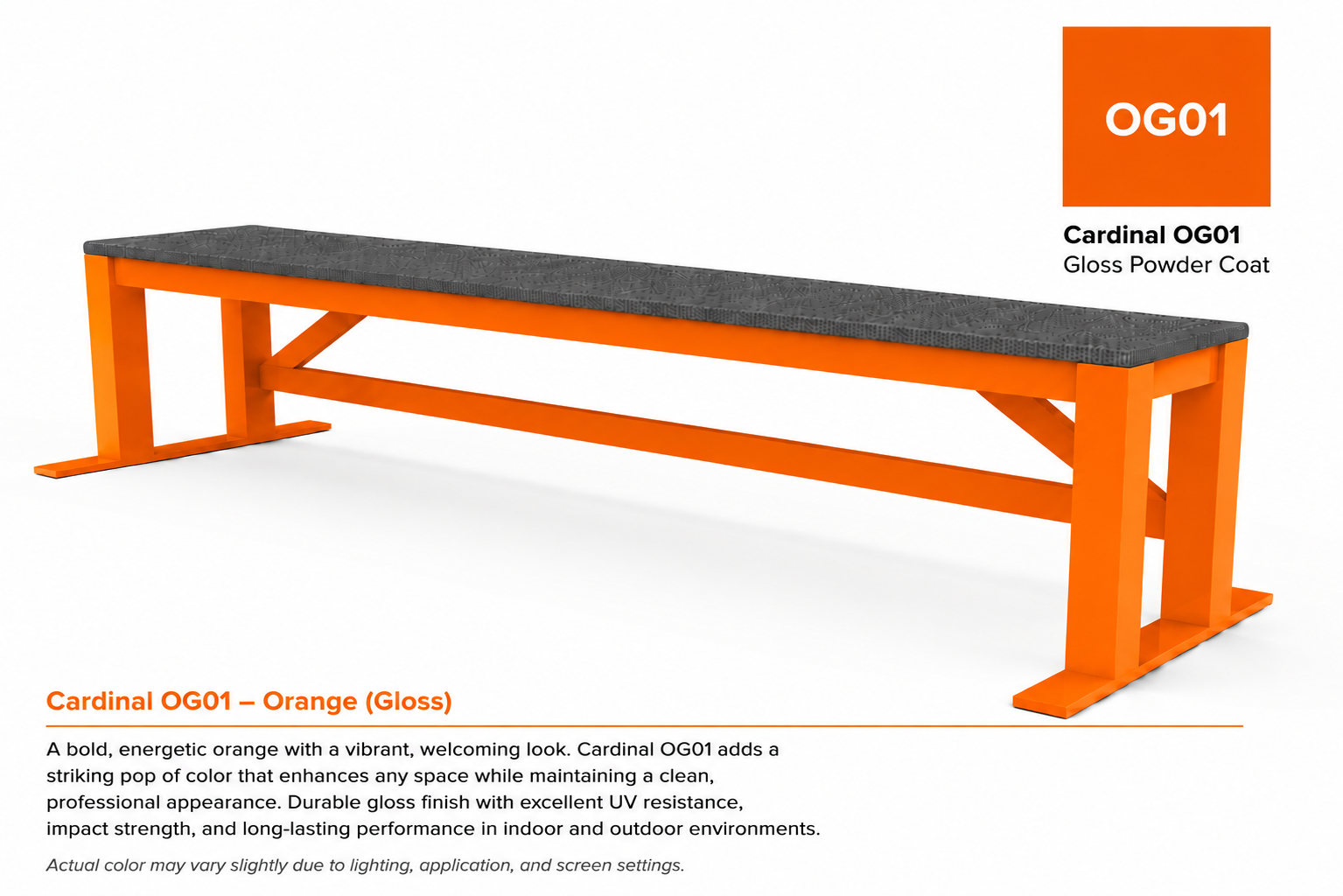 OG01

Cardinal OG01
Gloss Powder Coat

Cardinal OG01 – Orange (Gloss)

A bold, energetic orange with a vibrant, welcoming look. Cardinal OG01 adds a striking pop of color that enhances any space while maintaining a clean, professional appearance. Durable gloss finish with excellent UV resistance, impact strength, and long-lasting performance in indoor and outdoor environments.

Actual color may vary slightly due to lighting, application, and screen settings.